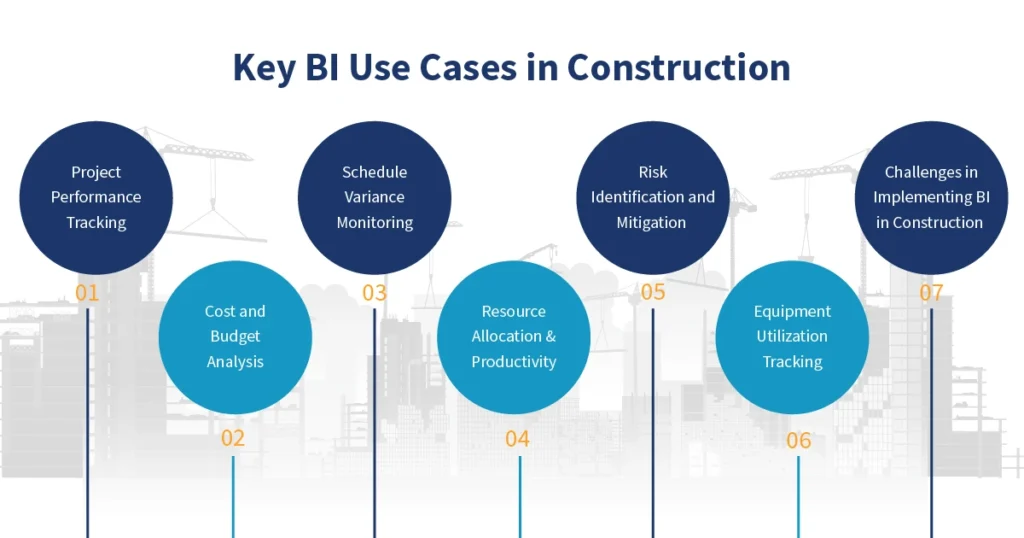 Key BI Use Cases in Construction

Project Performance Tracking
01

Cost and Budget Analysis
02

Schedule Variance Monitoring
03

Resource Allocation & Productivity
04

Risk Identification and Mitigation
05

Equipment Utilization Tracking
06

Challenges in Implementing BI in Construction
07